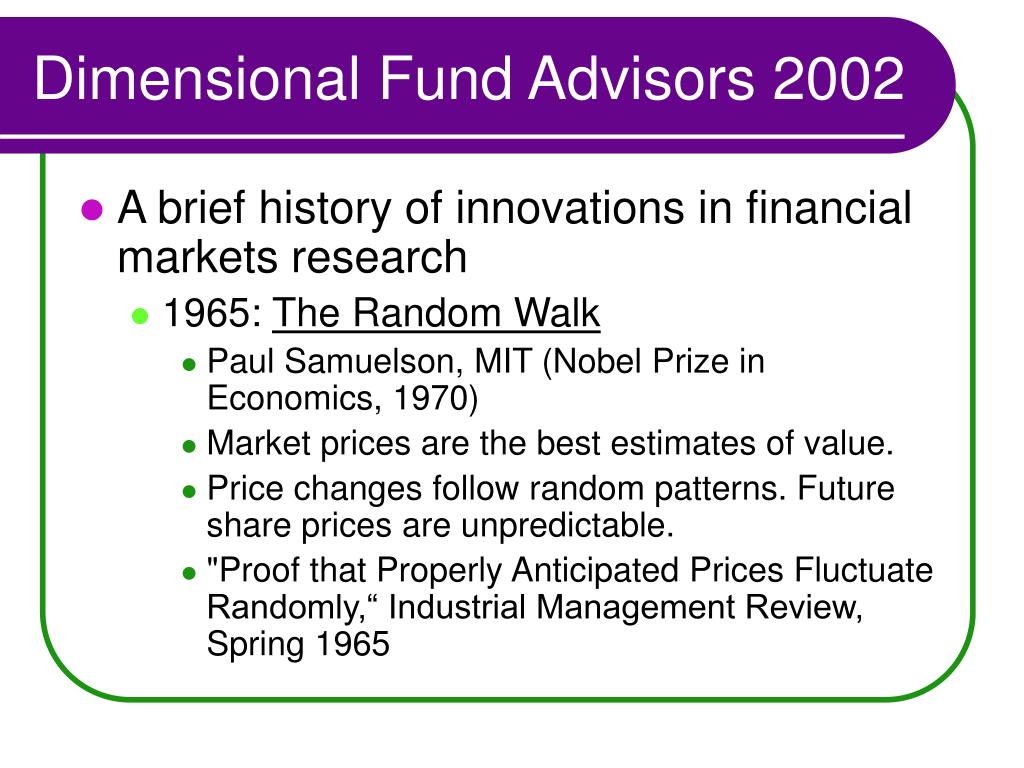 Dimensional Fund Advisors 2002

A brief history of innovations in financial markets research

1965: The Random Walk

Paul Samuelson, MIT (Nobel Prize in Economics, 1970)

Market prices are the best estimates of value.

Price changes follow random patterns. Future share prices are unpredictable.

"Proof that Properly Anticipated Prices Fluctuate Randomly,“ Industrial Management Review, Spring 1965